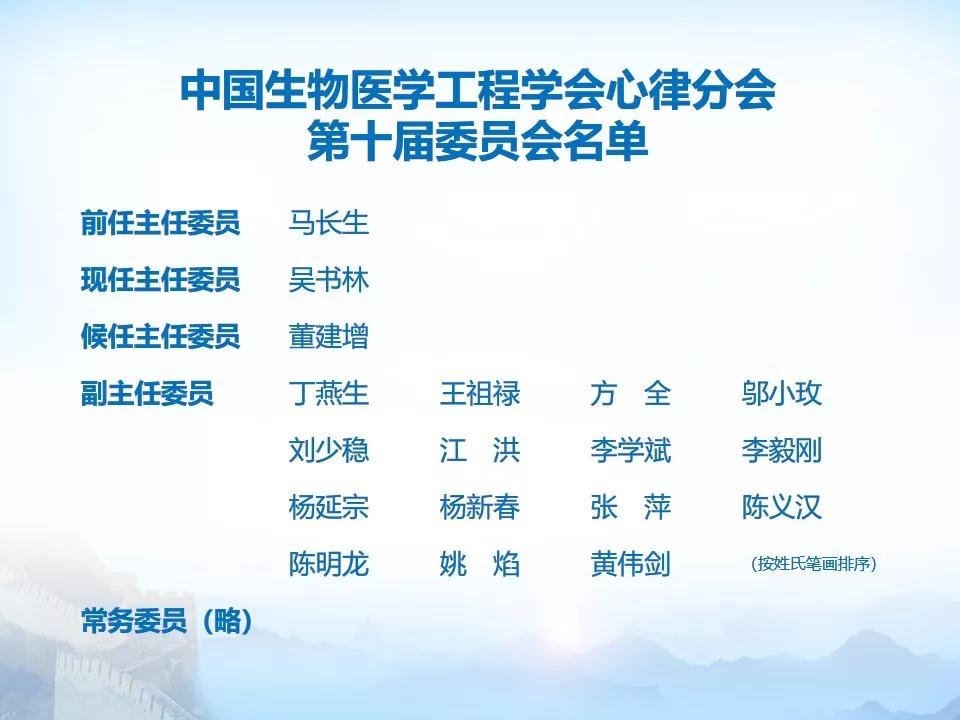 中国生物医学工程学会心律分会
第十届委员会名单

前任主任委员 马长生

现任主任委员 吴书林

候任主任委员 董建增

副主任委员 丁燕生 王祖禄 方 全 邬小玫
刘少稳 江 洪 李学斌 李毅刚
杨延宗 杨新春 张 萍 陈义汉
陈明龙 姚 焰 黄伟剑 （按姓氏笔画排序）

常务委员（略）